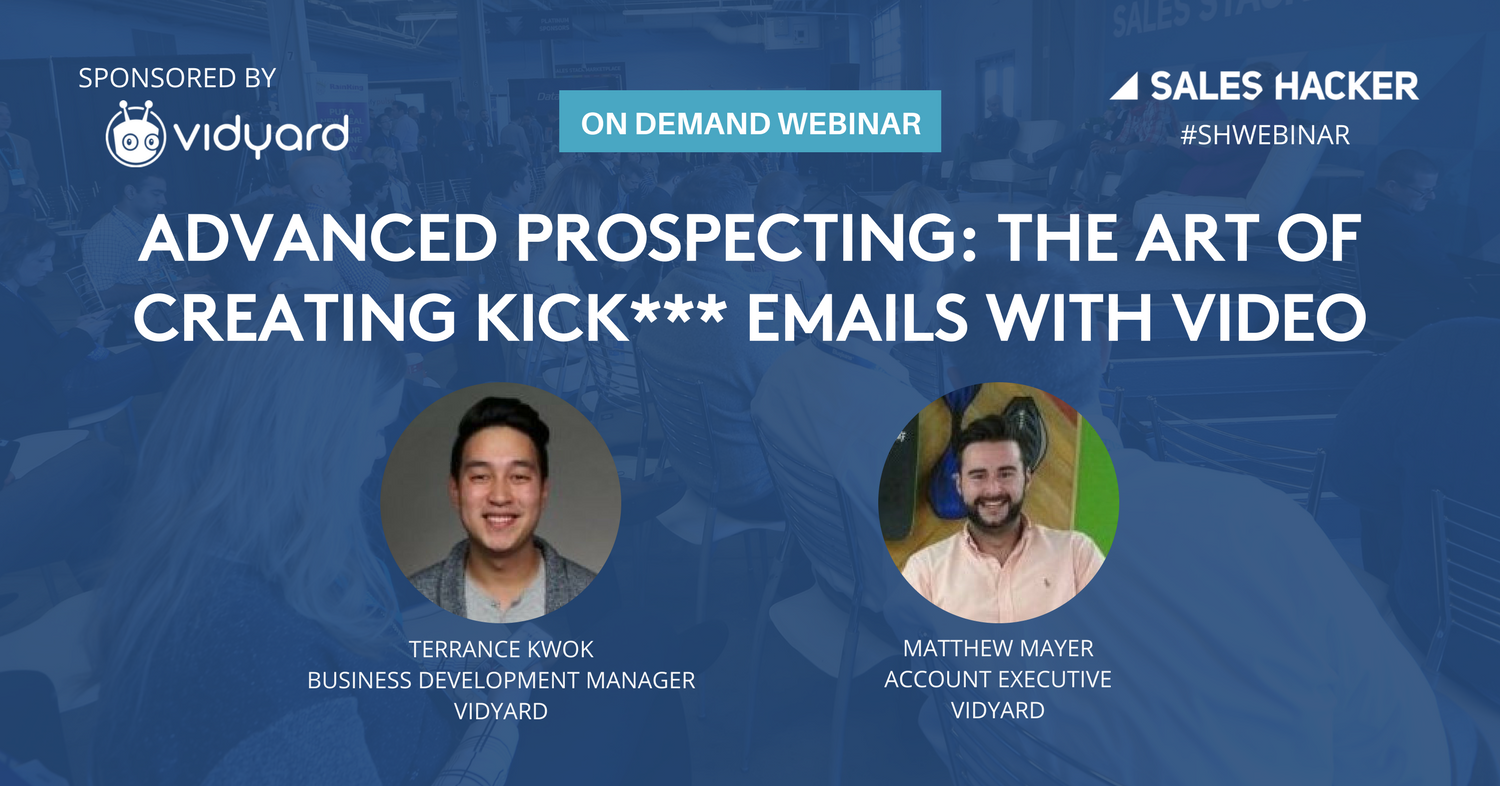 SPONSORED BY

vidyard

ON DEMAND WEBINAR

SALES HACKER

#SHWEBINAR

ADVANCED PROSPECTING: THE ART OF CREATING KICK*** EMAILS WITH VIDEO

TERRANCE KWOK
BUSINESS DEVELOPMENT MANAGER
VIDYARD

MATTHEW MAYER
ACCOUNT EXECUTIVE
VIDYARD